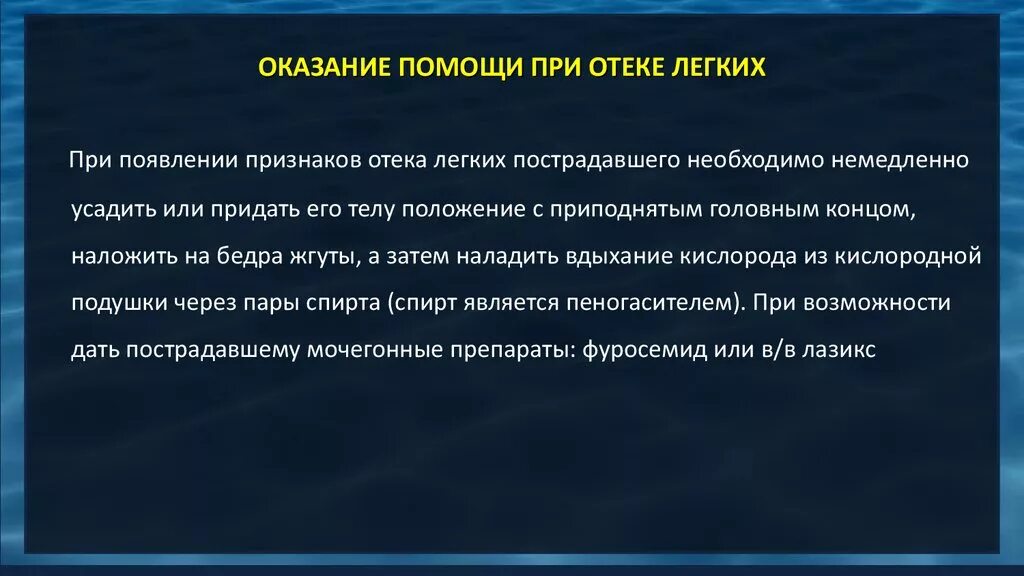 ОКАЗАНИЕ ПОМОЩИ ПРИ ОТЕКЕ ЛЕГКИХ

При появлении признаков отека легких пострадавшего необходимо немедленно усадить или придать его телу положение с приподнятым головным концом, наложить на бедра жгуты, а затем наладить вдыхание кислорода из кислородной подушки через пары спирта (спирт является пеногасителем). При возможности дать пострадавшему мочегонные препараты: фуросемид или в/в лазикс